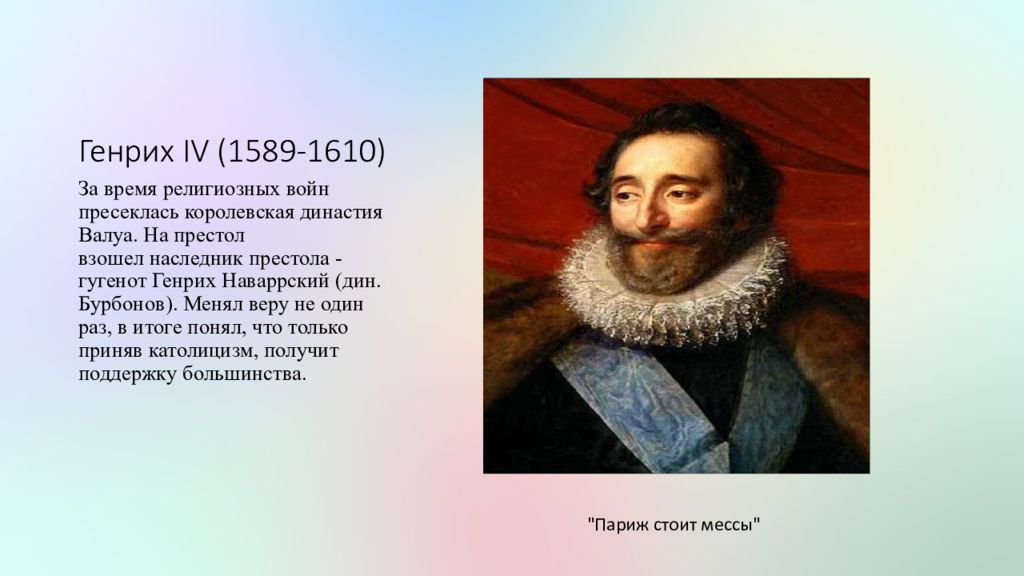 Генрих IV (1589-1610)

За время религиозных войн пресеклась королевская династия Валуа. На престол взошел наследник престола - гугенот Генрих Наваррский (дин. Бурбонов). Менял веру не один раз, в итоге понял, что только приняв католицизм, получит поддержку большинства.

"Париж стоит мессы"